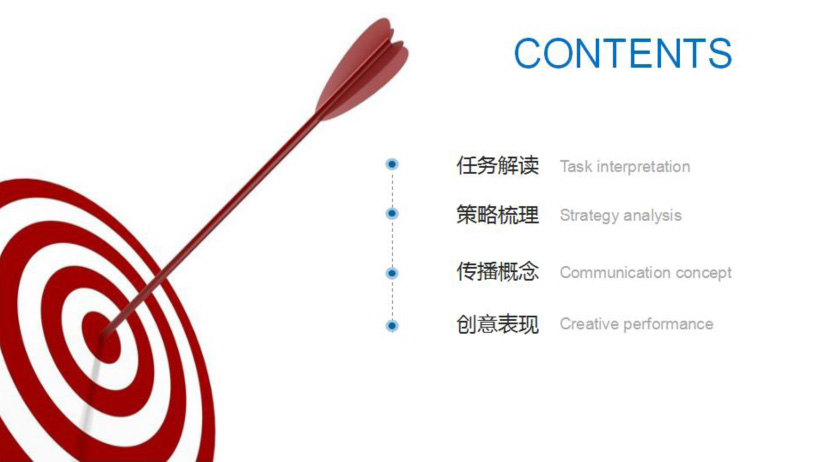 CONTENTS

任务解读 Task interpretation

策略梳理 Strategy analysis

传播概念 Communication concept

创意表现 Creative performance